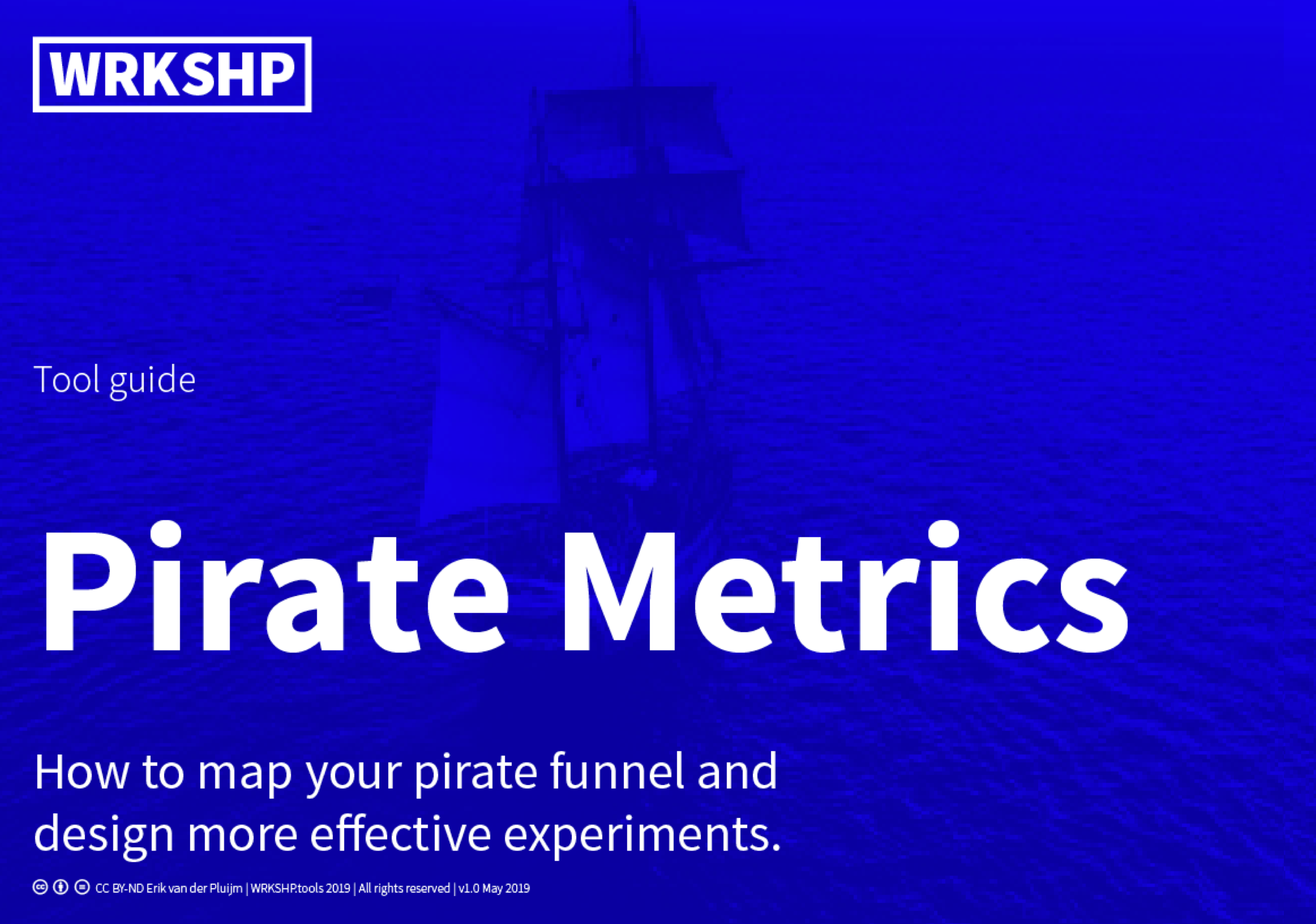 WRKSHP

Tool guide

Pirate Metrics

How to map your pirate funnel and design more effective experiments.

CC BY-ND Erik van der Pluijm | WRKSHP.tools 2019 | All rights reserved | v1.0 May 2019